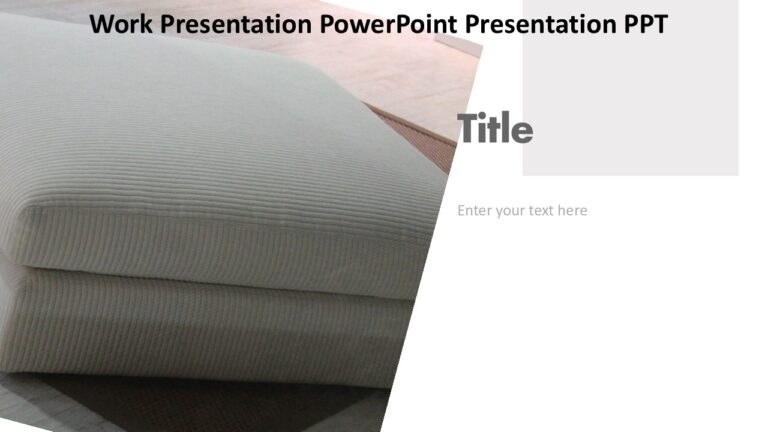 Work Presentation PowerPoint Presentation PPT

Title

Enter your text here